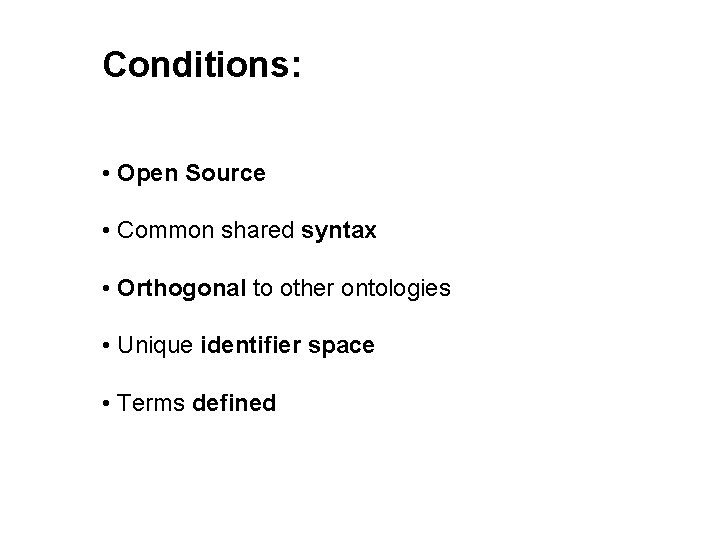 Conditions:

• Open Source

• Common shared syntax

• Orthogonal to other ontologies

• Unique identifier space

• Terms defined